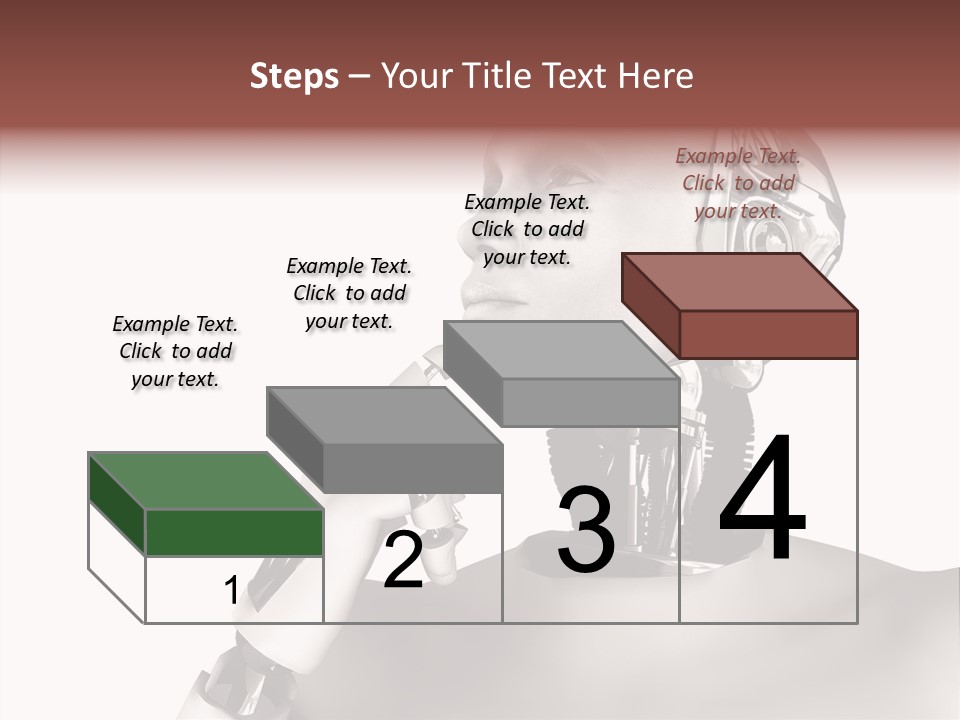 Steps – Your Title Text Here

Example Text. Click to add your text.

Example Text. Click to add your text.

Example Text. Click to add your text.

Example Text. Click to add your text.

1

2

3

4